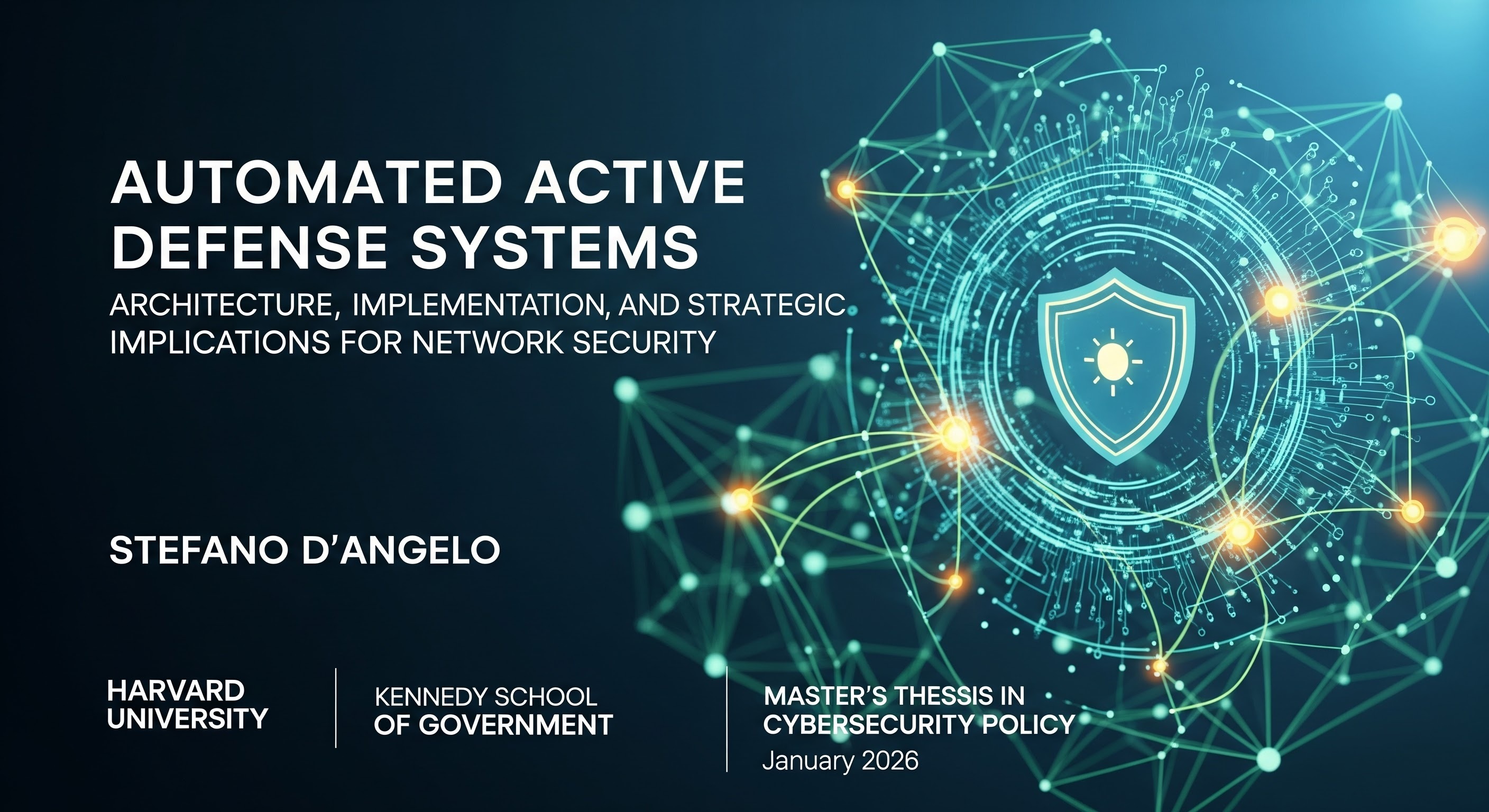 AUTOMATED ACTIVE DEFENSE SYSTEMS

ARCHITECTURE, IMPLEMENTATION, AND STRATEGIC IMPLICATIONS FOR NETWORK SECURITY

STEFANO D'ANGELO

HARVARD UNIVERSITY

KENNEDY SCHOOL OF GOVERNMENT

MASTER'S THESSIS IN CYBERSECURITY POLICY
January 2026